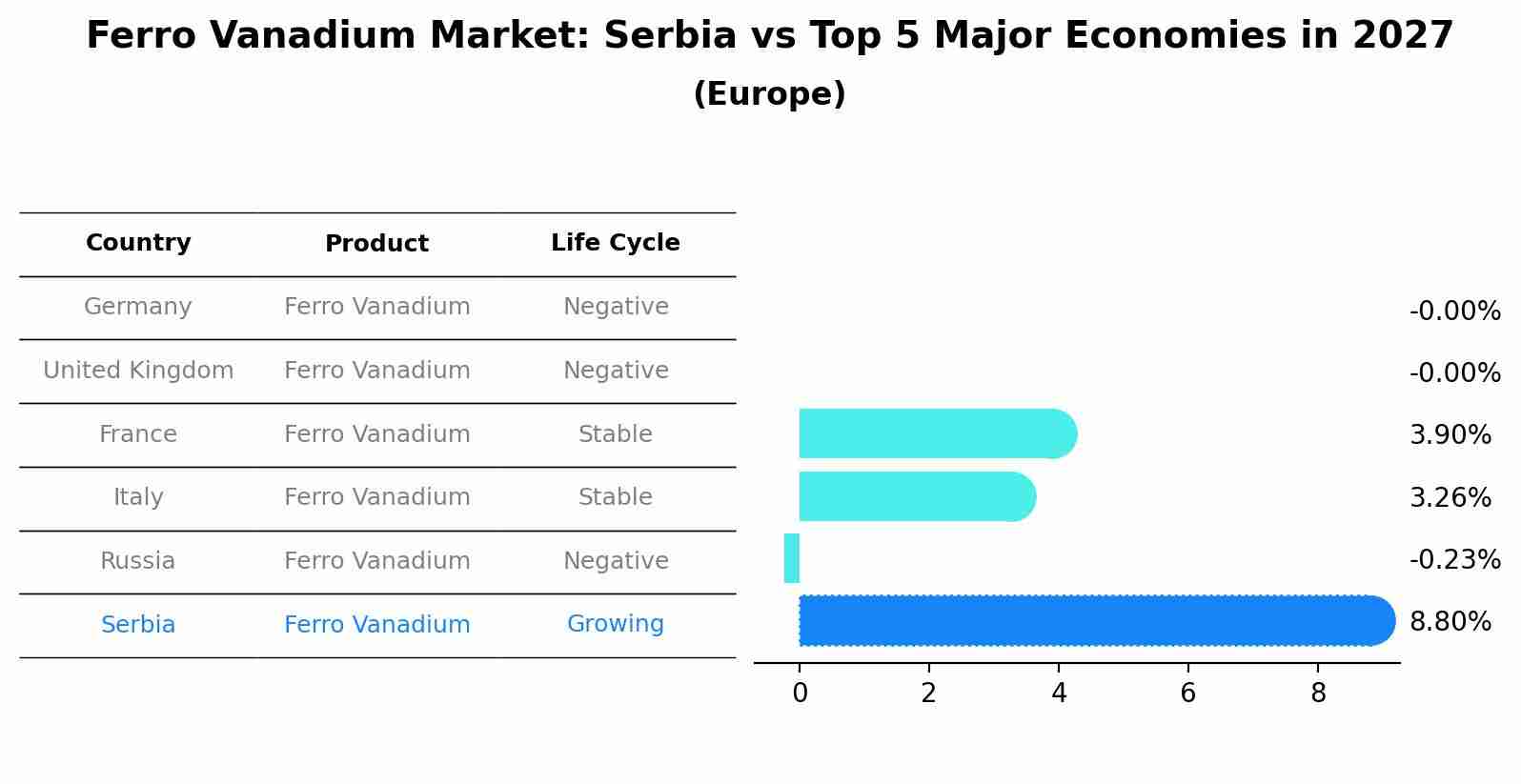 Ferro Vanadium Market: Serbia vs Top 5 Major Economies in 2027
(Europe)

| Country | Product | Life Cycle |
|---|---|---|
| Germany | Ferro Vanadium | Negative |
| United Kingdom | Ferro Vanadium | Negative |
| France | Ferro Vanadium | Stable |
| Italy | Ferro Vanadium | Stable |
| Russia | Ferro Vanadium | Negative |
| Serbia | Ferro Vanadium | Growing |

-0.00%
-0.00%
3.90%
3.26%
-0.23%
8.80%

0 2 4 6 8